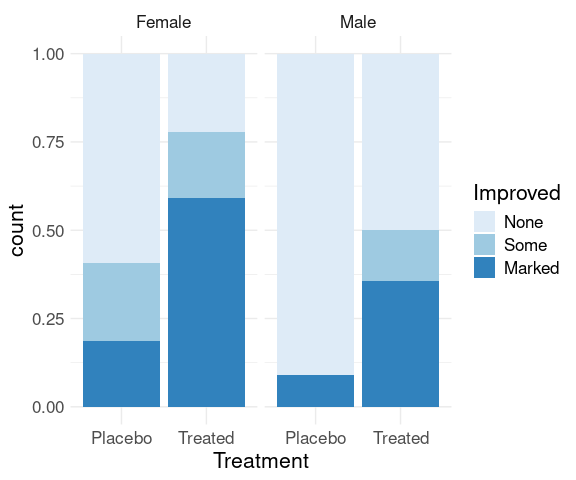 Female

Male

1.00
0.75
0.50
0.25
0.00

count

Placebo Treated Placebo Treated

Treatment

Improved
None
Some
Marked